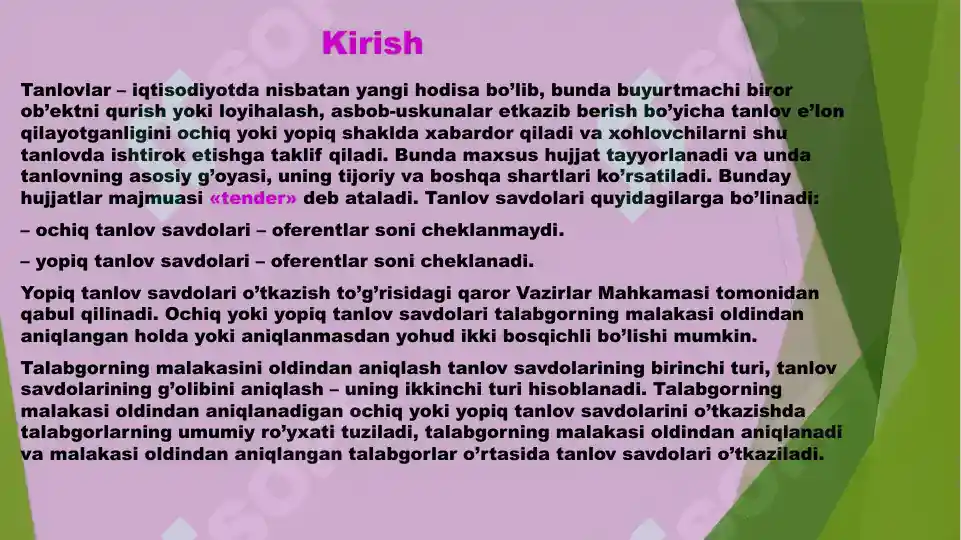 Kirish

Tanlovlar – iqtisodiyotda nisbatan yangi hodisa bo'lib, bunda buyurtmachi biror ob'ektni qurish yoki loyihalash, asbob-uskunalar etkazib berish bo'yicha tanlov e'lon qilayotganligini ochiq yoki yopiq shaklda xabardor qiladi va xohlovchilarni shu tanlovda ishtirok etishga taklif qiladi. Bunda maxsus hujjat tayyorlanadi va unda tanlovning asosiy g'oyasi, uning tijoriy va boshqa shartlari ko'rsatiladi. Bunday hujjatlar majmuasi «tender» deb ataladi. Tanlov savdolari quyidagilarga bo'linadi:

– ochiq tanlov savdolari – oferentlar soni cheklanmaydi.

– yopiq tanlov savdolari – oferentlar soni cheklanadi.

Yopiq tanlov savdolari o'tkazish to'g'risidagi qaror Vazirlar Mahkamasi tomonidan qabul qilinadi. Ochiq yoki yopiq tanlov savdolari talabgorning malakasi oldindan aniqlangan holda yoki aniqlanmasdan yohud ikki bosqichli bo'lishi mumkin.

Talabgorning malakasini oldindan aniqlash tanlov savdolarining birinchi turi, tanlov savdolarining g'olibini aniqlash – uning ikkinchi turi hisoblanadi. Talabgorning malakasi oldindan aniqlanadigan ochiq yoki yopiq tanlov savdolarini o'tkazishda talabgorlarning umumiy ro'yxati tuziladi, talabgorning malakasi oldindan aniqlanadi va malakasi oldindan aniqlangan talabgorlar o'rtasida tanlov savdolari o'tkaziladi.